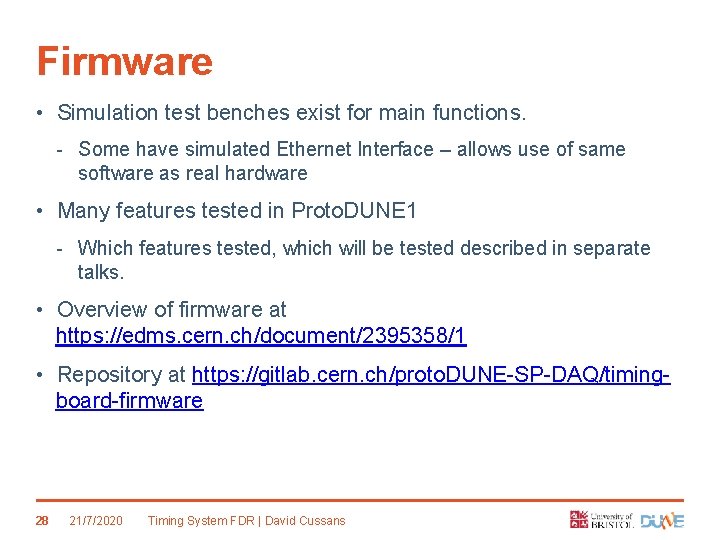 Firmware

• Simulation test benches exist for main functions.

- Some have simulated Ethernet Interface – allows use of same software as real hardware

• Many features tested in ProtoDUNE1

- Which features tested, which will be tested described in separate talks.

• Overview of firmware at https://edms.cern.ch/document/2395358/1

• Repository at https://gitlab.cern.ch/protoDUNE-SP-DAQ/timing-board-firmware

28 21/7/2020 Timing System FDR | David Cussans

University of BRISTOL DUNE